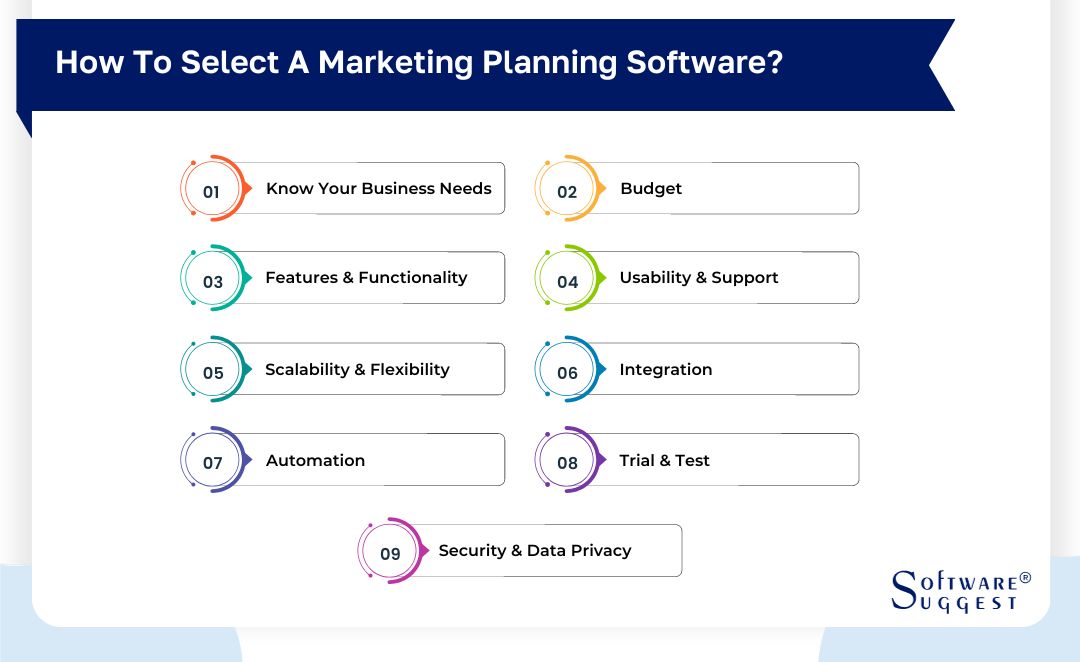 How To Select A Marketing Planning Software?

01 Know Your Business Needs

02 Budget

03 Features & Functionality

04 Usability & Support

05 Scalability & Flexibility

06 Integration

07 Automation

08 Trial & Test

09 Security & Data Privacy

Software® Suggest